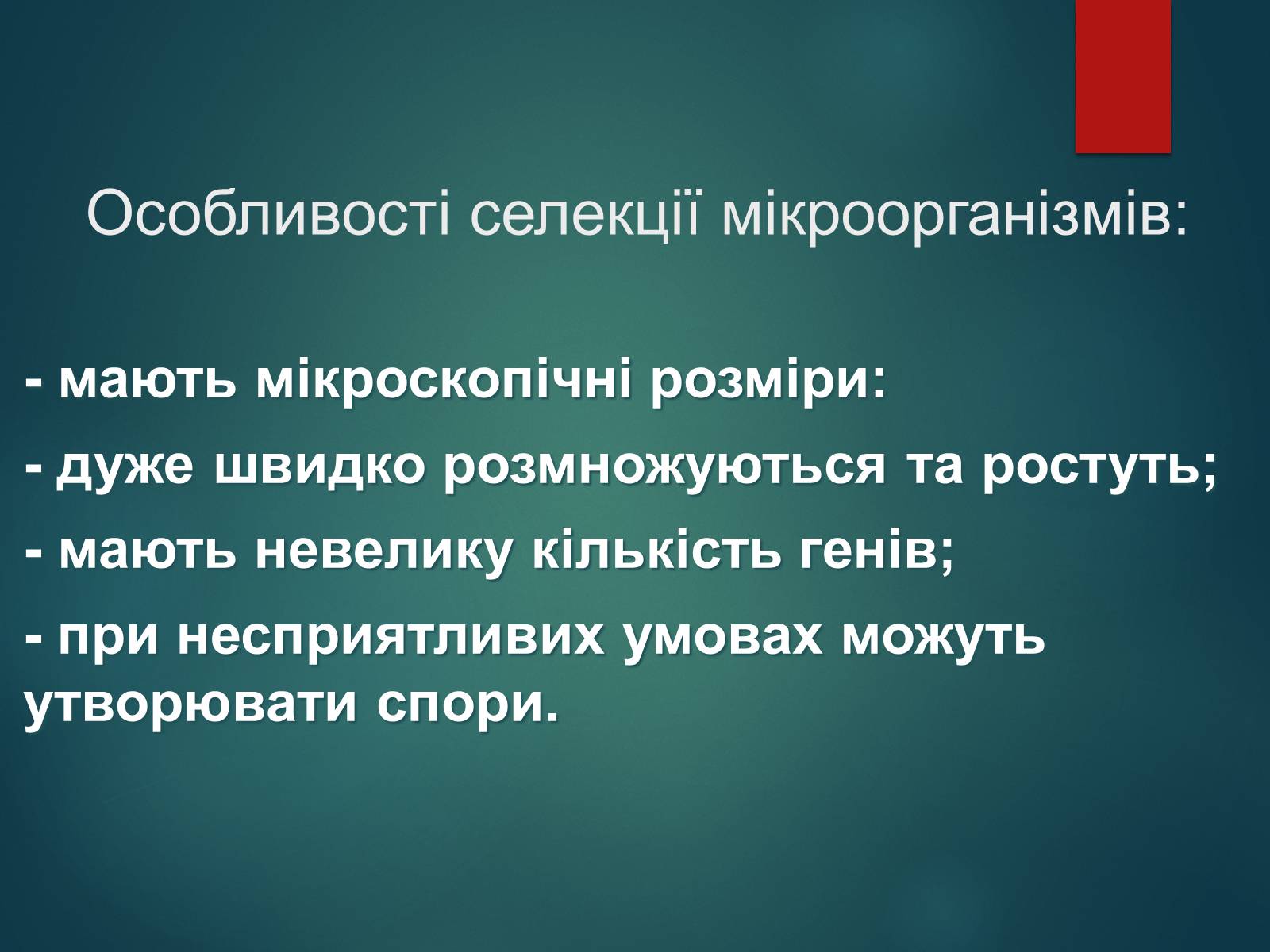 Особливості селекції мікроорганізмів:

- мають мікроскопічні розміри:
- дуже швидко розмножуються та ростуть;
- мають невелику кількість генів;
- при несприятливих умовах можуть утворювати спори.